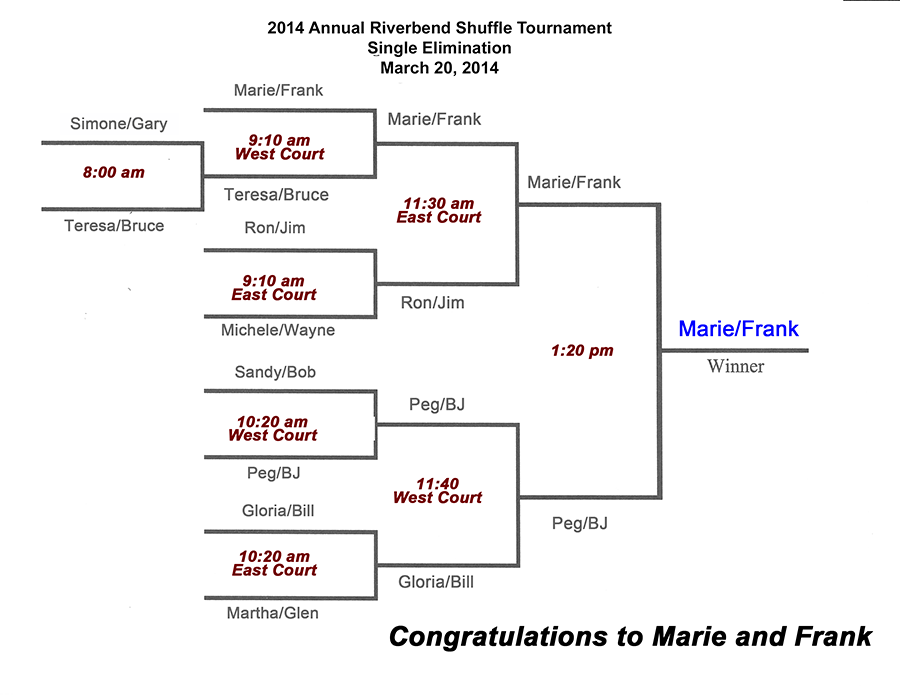 2014 Annual Riverbend Shuffle Tournament
Single Elimination
March 20, 2014

Simone/Gary
8:00 am
Teresa/Bruce

Marie/Frank
9:10 am
West Court
Teresa/Bruce

Ron/Jim
9:10 am
East Court
Michele/Wayne

Sandy/Bob
10:20 am
West Court
Peg/BJ

Gloria/Bill
10:20 am
East Court
Martha/Glen

Marie/Frank
11:30 am
East Court
Ron/Jim

Peg/BJ
11:40
West Court
Gloria/Bill

Marie/Frank
1:20 pm
Peg/BJ

Marie/Frank
Winner

Congratulations to Marie and Frank